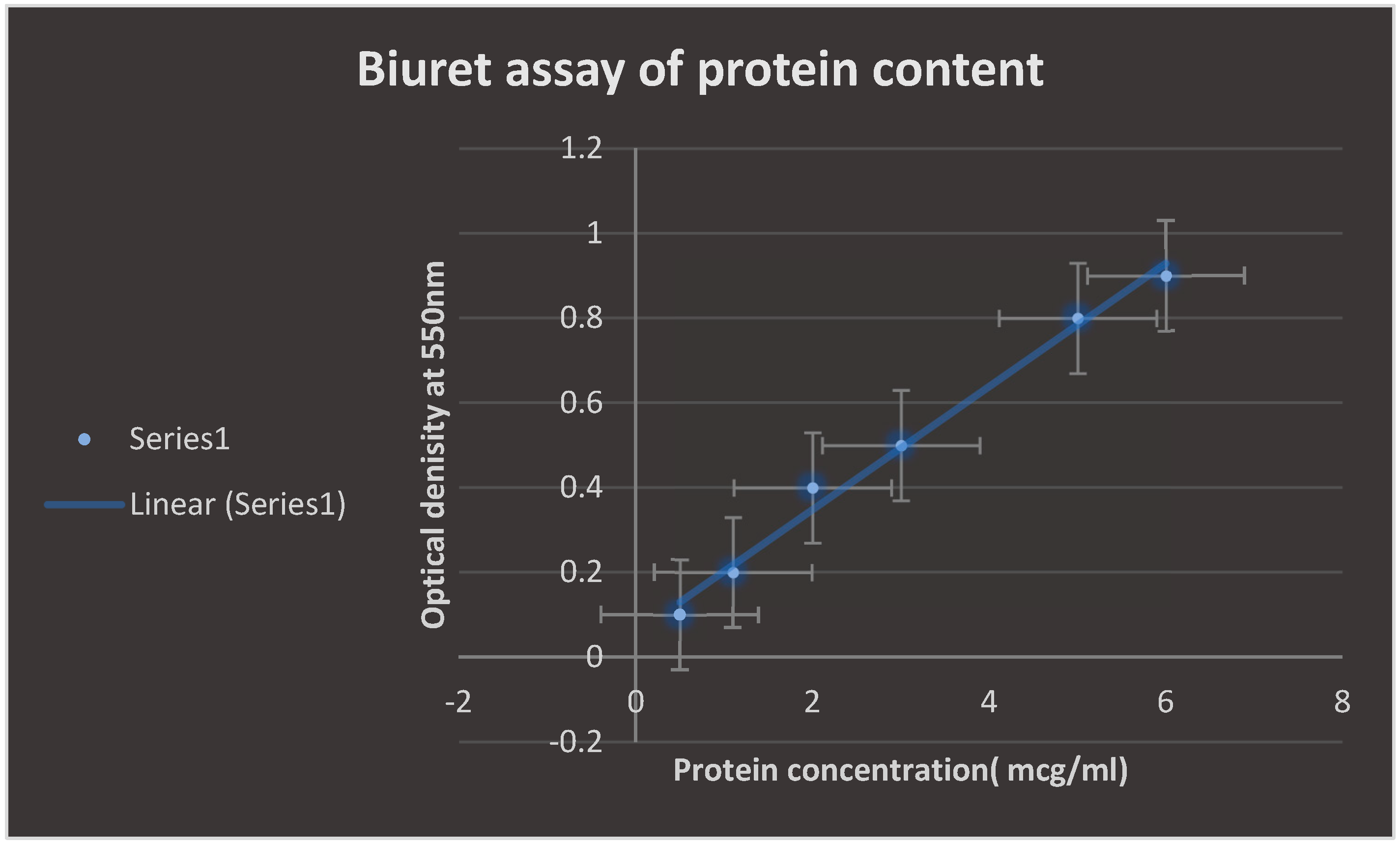 Biuret assay of protein content

Series1

Linear (Series1)

Optical denisity at 550nm

1.2
1
0.8
0.6
0.4
0.2
0
-0.2

-2
0
2
4
6
8

Protein concentration( mcg/ml)